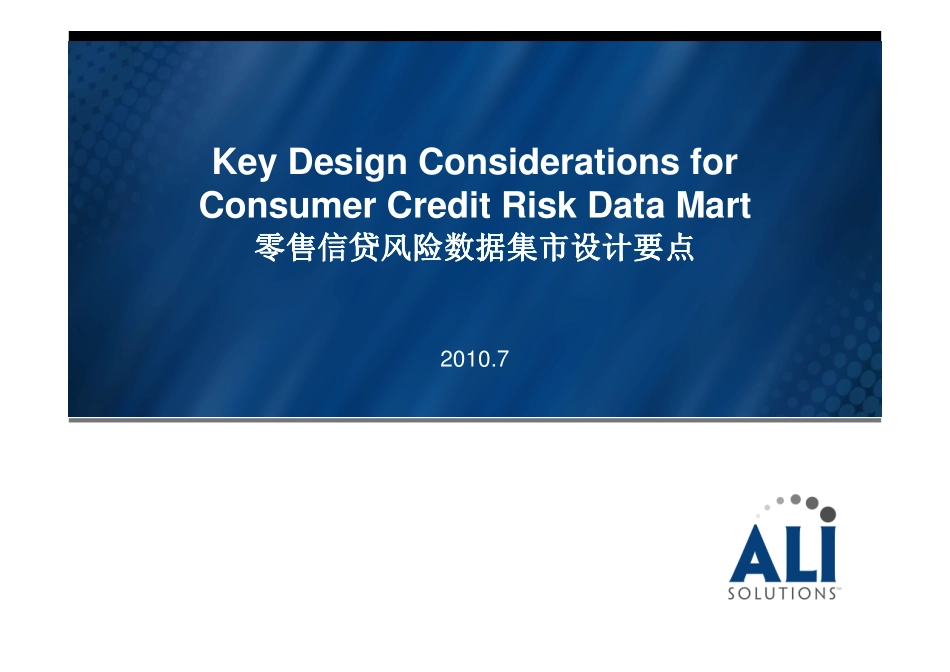 Key Design Considerations for Consumer Credit Risk Data Mart
零售信贷风险数据集市设计要点

2010.7

ALI
SOLUTIONS™